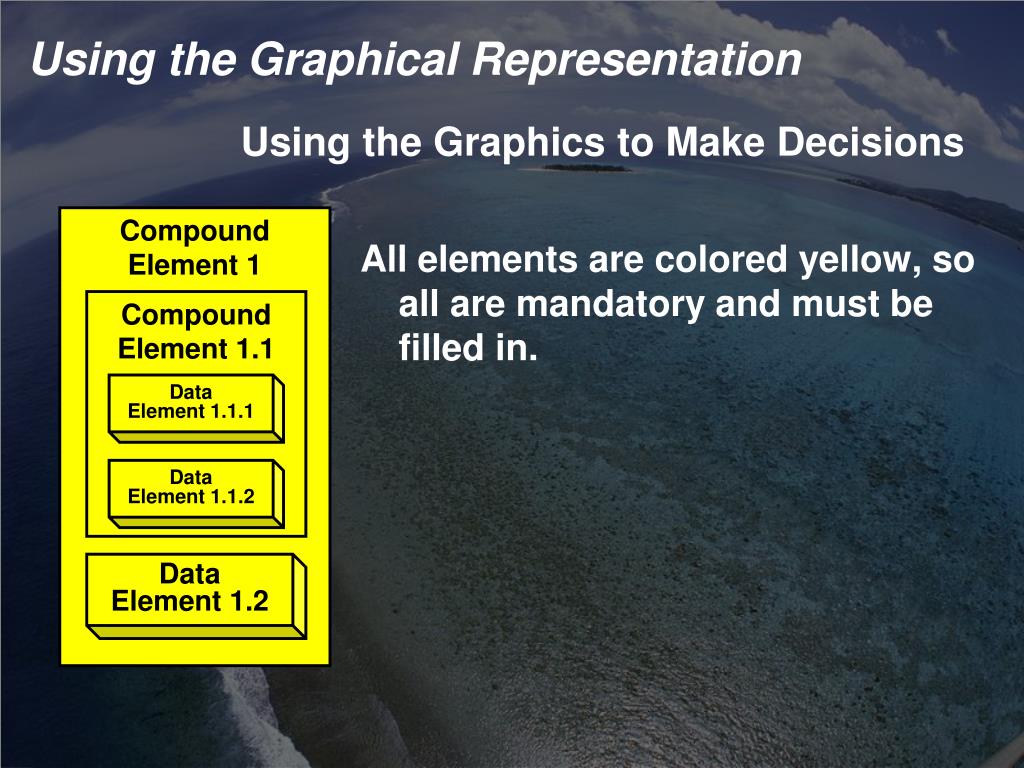 Using the Graphical Representation

Using the Graphics to Make Decisions

Compound Element 1

Compound Element 1.1

Data Element 1.1.1

Data Element 1.1.2

Data Element 1.2

All elements are colored yellow, so all are mandatory and must be filled in.